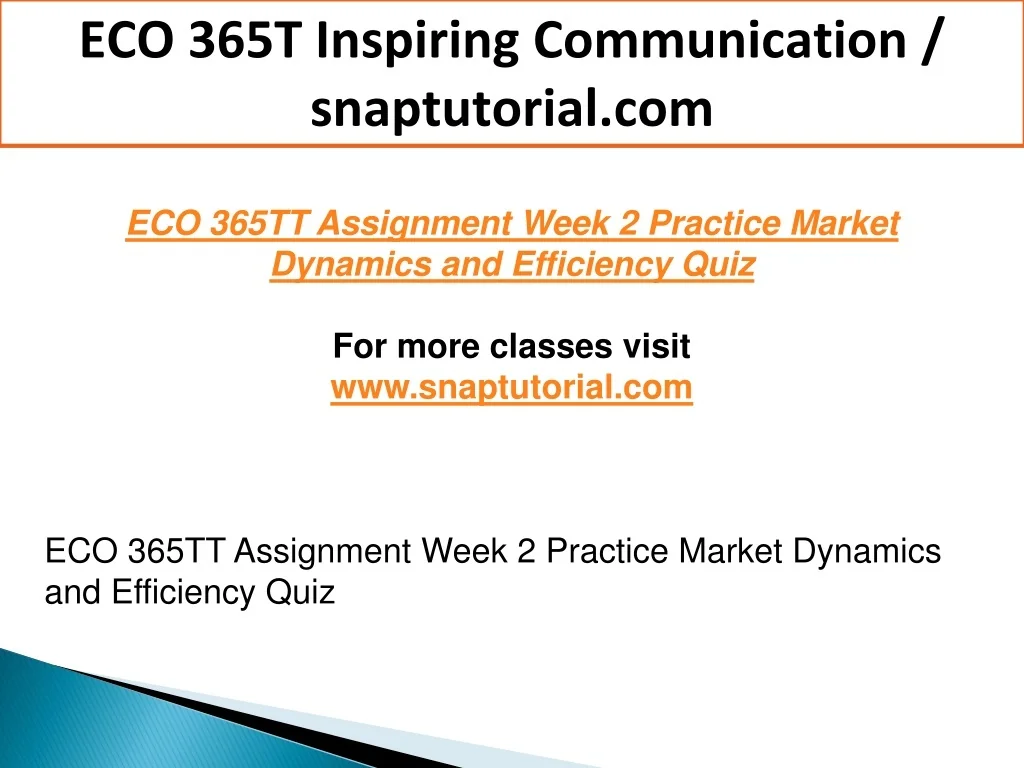 ECO 365T Inspiring Communication / snaptutorial.com

ECO 365TT Assignment Week 2 Practice Market Dynamics and Efficiency Quiz

For more classes visit
www.snaptutorial.com

ECO 365TT Assignment Week 2 Practice Market Dynamics and Efficiency Quiz